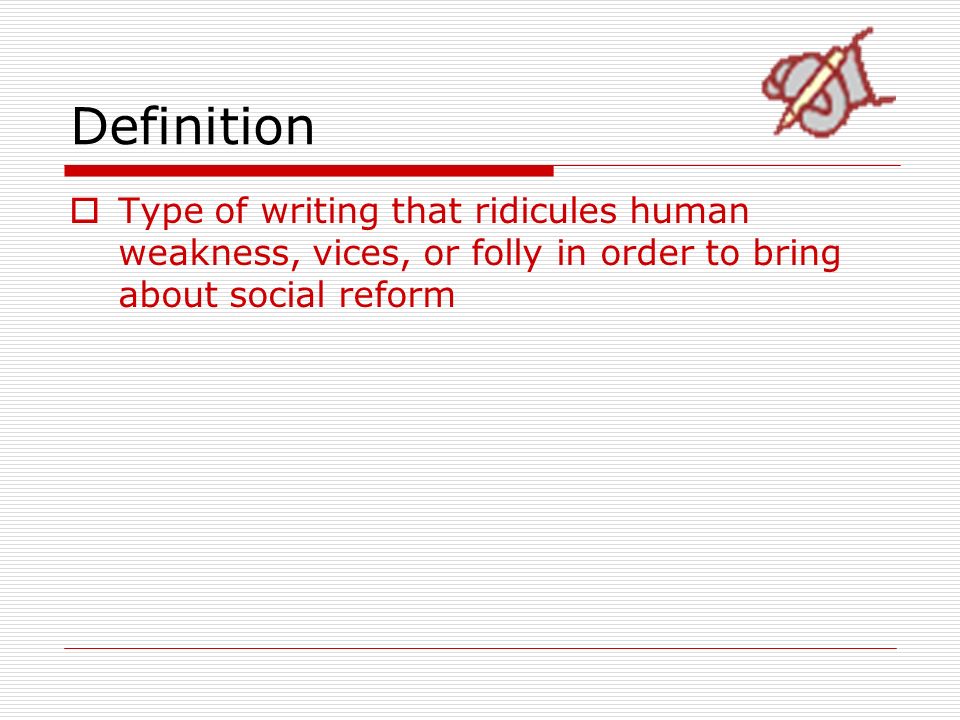 Definition

Type of writing that ridicules human weakness, vices, or folly in order to bring about social reform